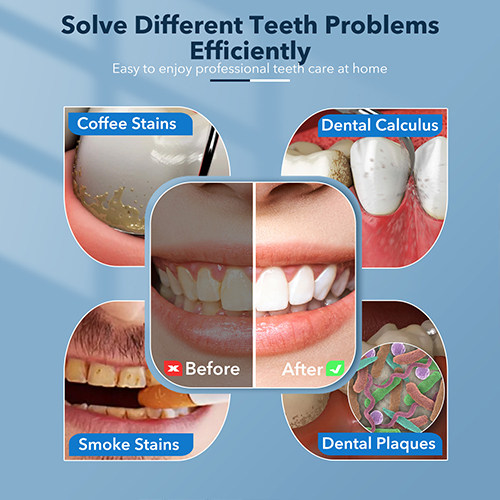 Solve Different Teeth Problems Efficiently

Easy to enjoy professional teeth care at home

Coffee Stains

Dental Calculus

Before

After

Smoke Stains

Dental Plaques